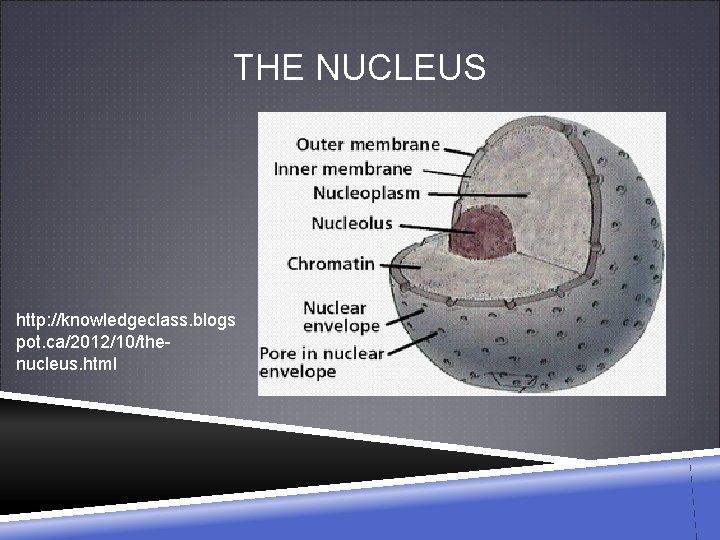 THE NUCLEUS

Outer membrane
Inner membrane
Nucleoplasm
Nucleolus
Chromatin
Nuclear envelope
Pore in nuclear envelope

http://knowledgeclass.blogspot.ca/2012/10/the-nucleus.html